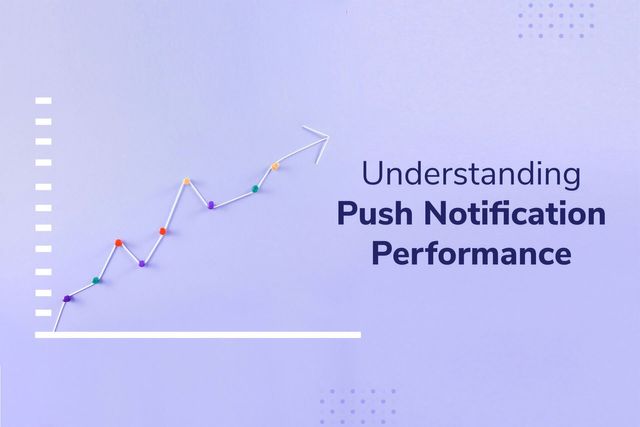 Understanding
Push Notification
Performance